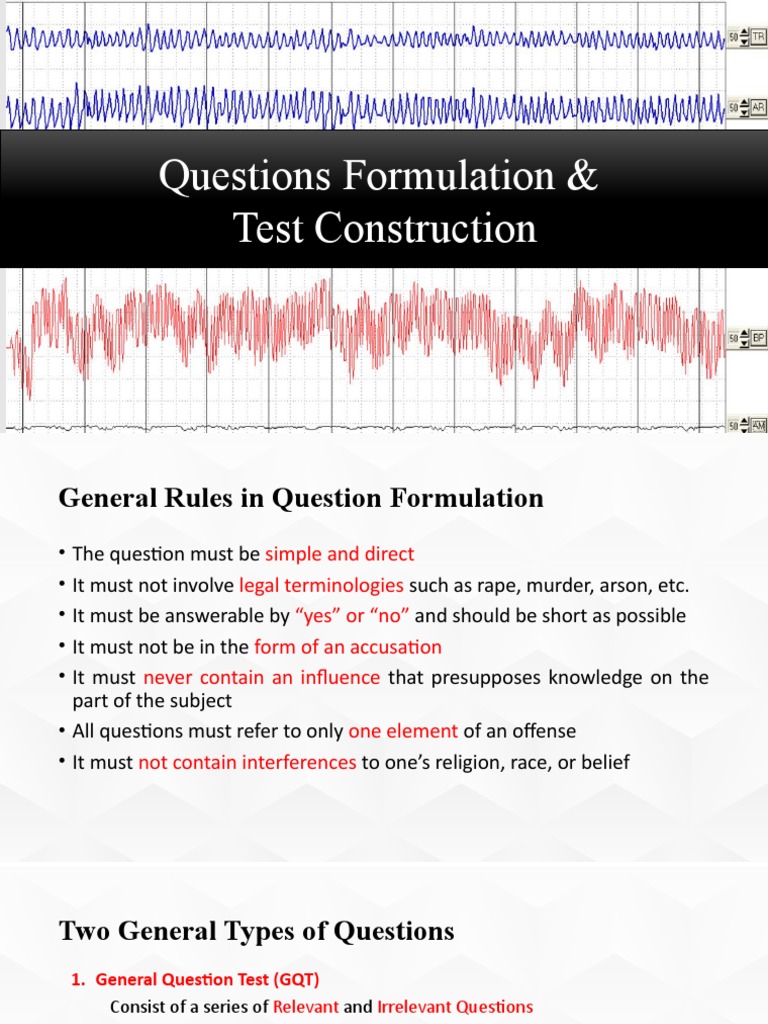 50 TR
50 AR

Questions Formulation & Test Construction

50 BP
50 AM

General Rules in Question Formulation

• The question must be simple and direct
• It must not involve legal terminologies such as rape, murder, arson, etc.
• It must be answerable by "yes" or "no" and should be short as possible
• It must not be in the form of an accusation
• It must never contain an influence that presupposes knowledge on the part of the subject
• All questions must refer to only one element of an offense
• It must not contain interferences to one's religion, race, or belief

Two General Types of Questions

1. General Question Test (GQT)
Consist of a series of Relevant and Irrelevant Questions